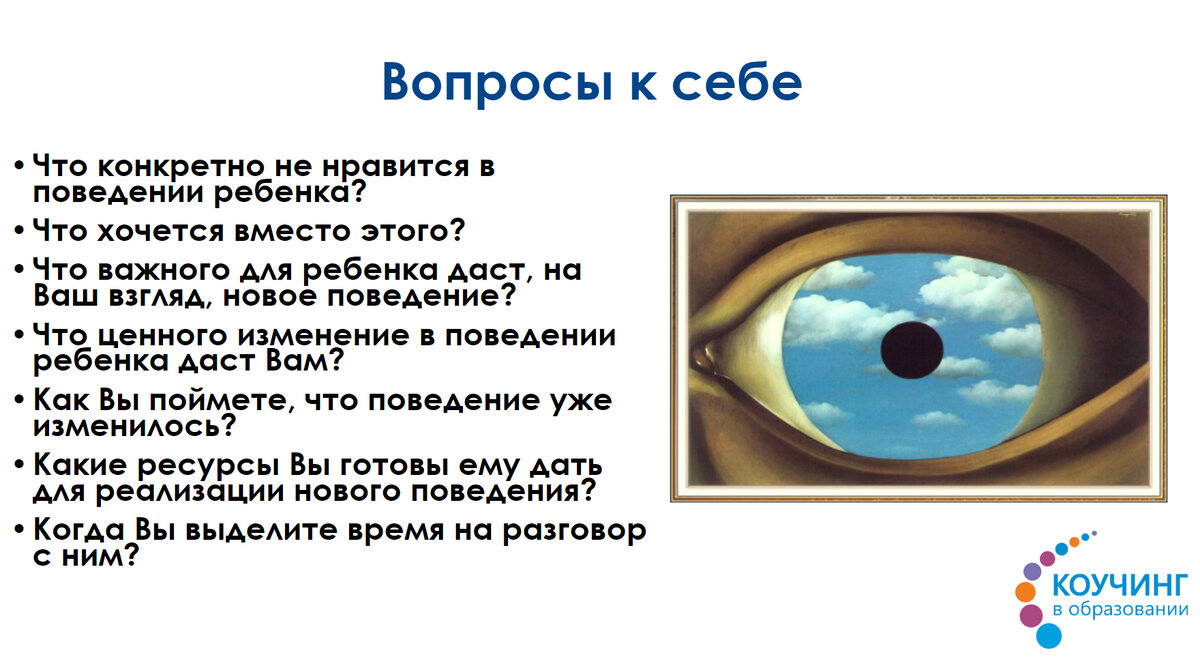 Вопросы к себе

• Что конкретно не нравится в поведении ребенка?
• Что хочется вместо этого?
• Что важного для ребенка даст, на Ваш взгляд, новое поведение?
• Что ценного изменение в поведении ребенка даст Вам?
• Как Вы поймете, что поведение уже изменилось?
• Какие ресурсы Вы готовы ему дать для реализации нового поведения?
• Когда Вы выделите время на разговор с ним?

КОУЧИНГ
в образовании